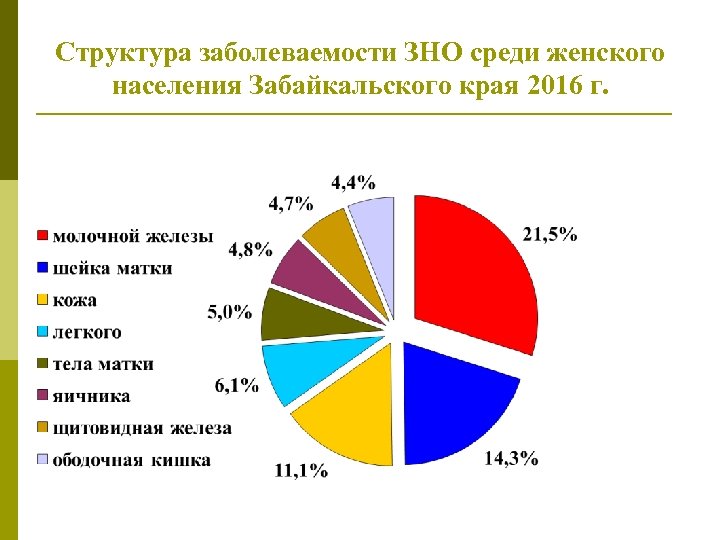 Структура заболеваемости ЗНО среди женского населения Забайкальского края 2016 г.

молочной железы
шейка матки
кожа
легкого
тела матки
яичника
щитовидная железа
ободочная кишка

21,5%
14,3%
11,1%
6,1%
5,0%
4,8%
4,7%
4,4%